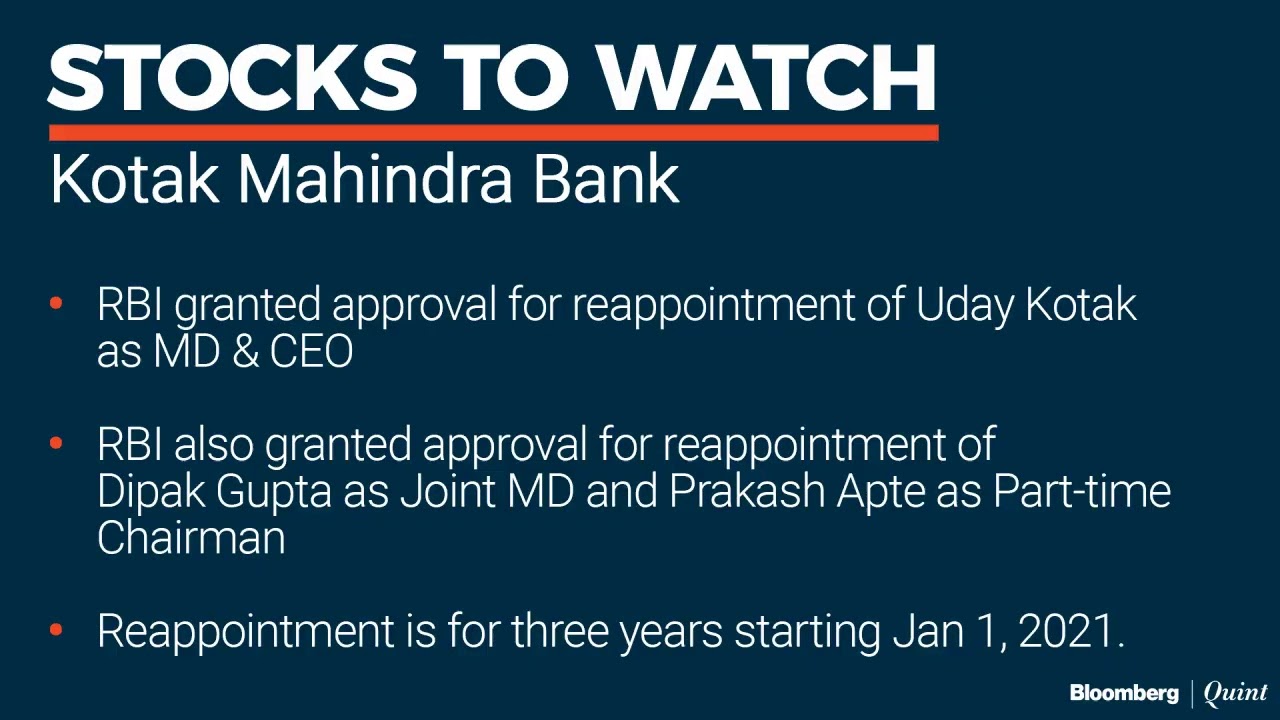 STOCKS TO WATCH

Kotak Mahindra Bank

• RBI granted approval for reappointment of Uday Kotak as MD & CEO

• RBI also granted approval for reappointment of Dipak Gupta as Joint MD and Prakash Apte as Part-time Chairman

• Reappointment is for three years starting Jan 1, 2021.

Bloomberg | Quint